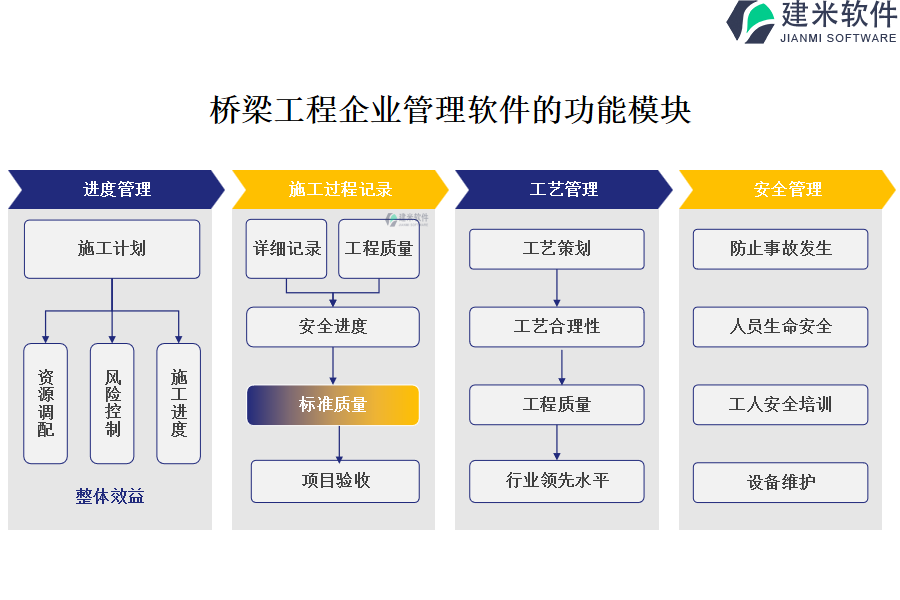 建米软件
JIANMI SOFTWARE

桥梁工程企业管理软件的功能模块

进度管理

施工计划

资源调配

风险控制

施工进度

整体效益

施工过程记录

建米软件

详细记录

工程质量

安全进度

标准质量

项目验收

工艺管理

工艺策划

工艺合理性

工程质量

行业领先水平

安全管理

防止事故发生

人员生命安全

工人安全培训

设备维护